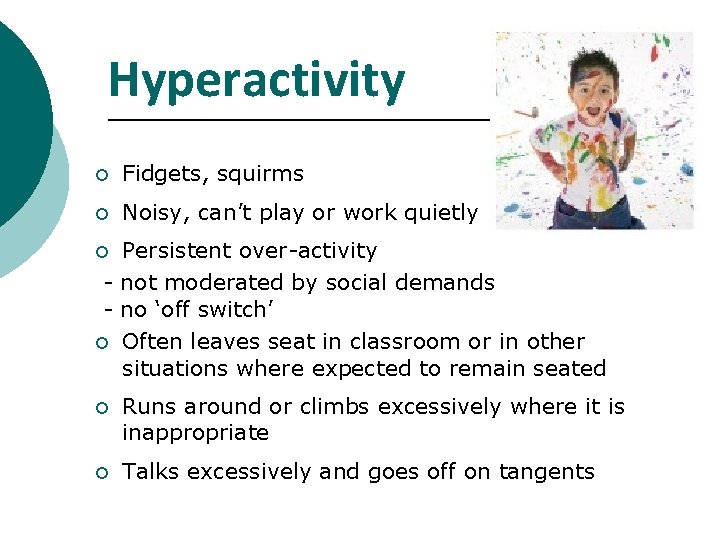 Hyperactivity

○ Fidgets, squirms
○ Noisy, can't play or work quietly
○ Persistent over-activity
- not moderated by social demands
- no 'off switch'
○ Often leaves seat in classroom or in other situations where expected to remain seated
○ Runs around or climbs excessively where it is inappropriate
○ Talks excessively and goes off on tangents